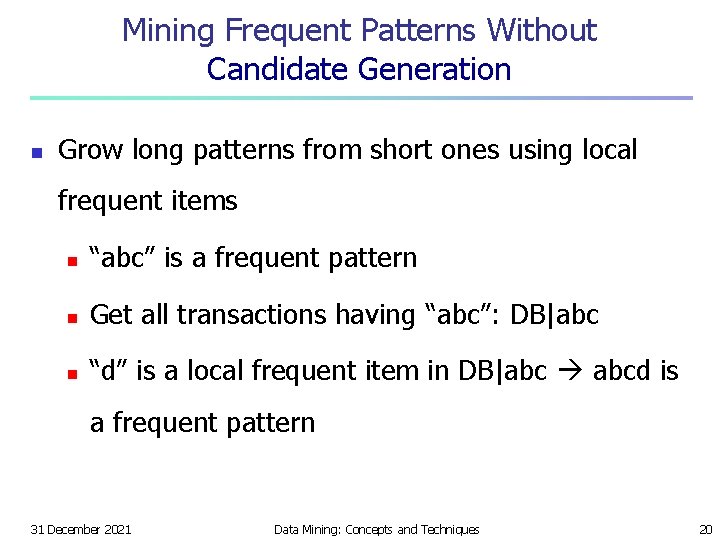 Mining Frequent Patterns Without Candidate Generation

• Grow long patterns from short ones using local frequent items

• "abc" is a frequent pattern

• Get all transactions having "abc": DB|abc

• "d" is a local frequent item in DB|abc → abcd is a frequent pattern

31 December 2021
Data Mining: Concepts and Techniques
20